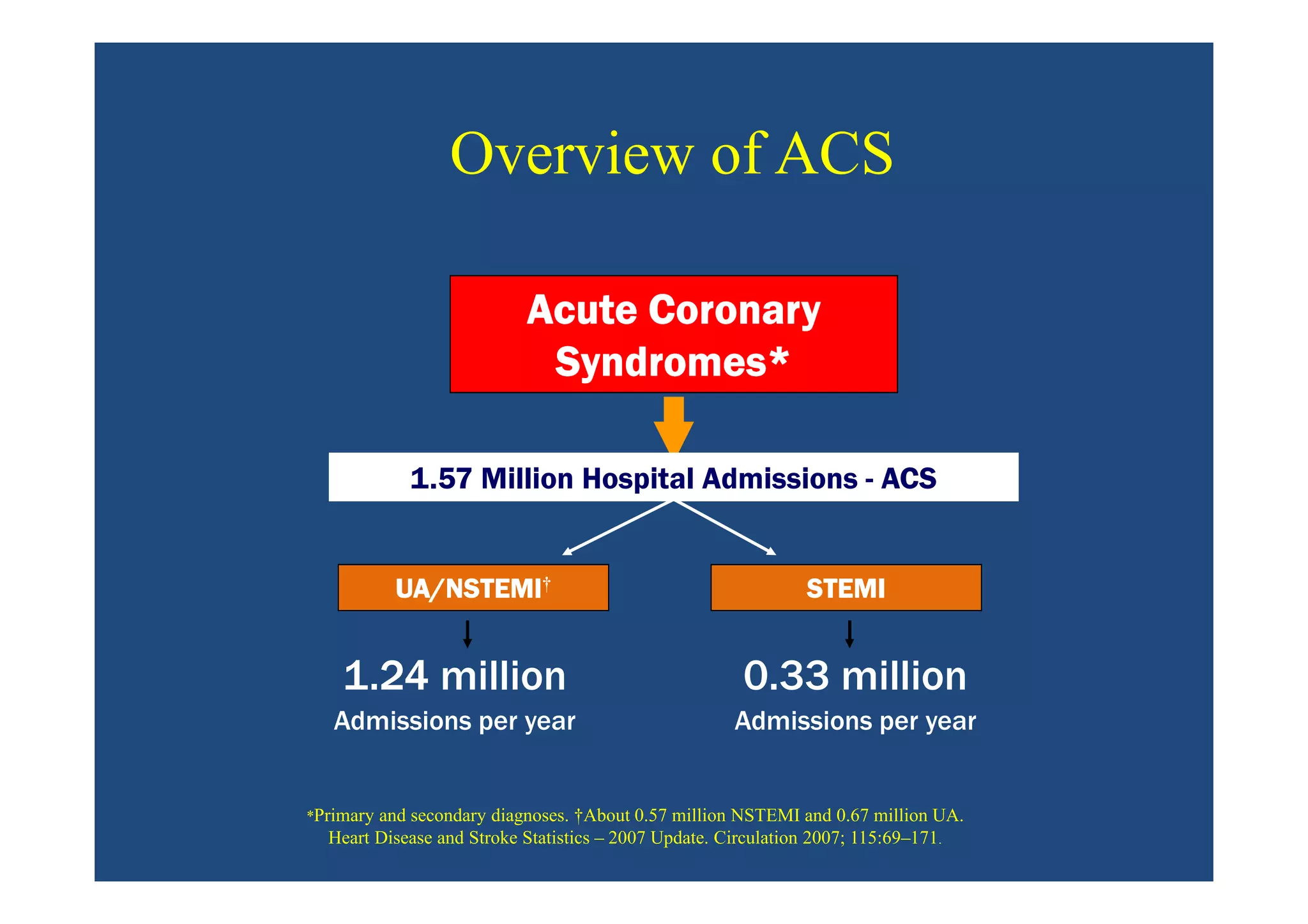 Overview of ACS

Acute Coronary Syndromes*

1.57 Million Hospital Admissions - ACS

UA/NSTEMI†

STEMI

1.24 million
Admissions per year

0.33 million
Admissions per year

*Primary and secondary diagnoses. †About 0.57 million NSTEMI and 0.67 million UA.
Heart Disease and Stroke Statistics – 2007 Update. Circulation 2007; 115:69–171.